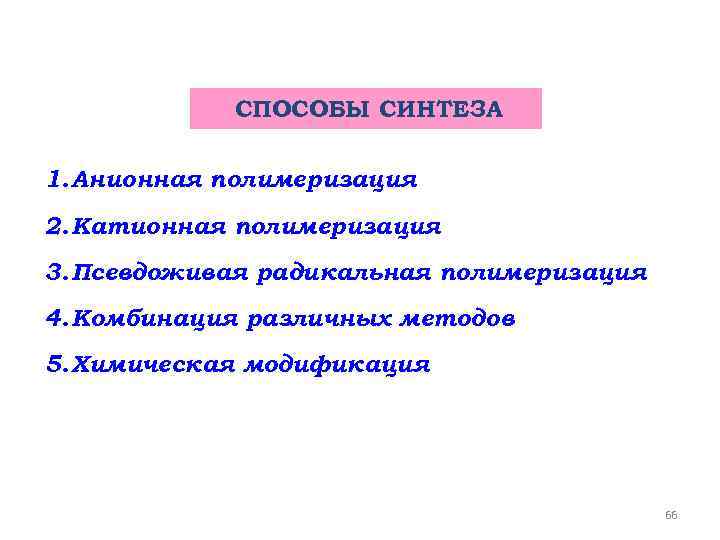 СПОСОБЫ СИНТЕЗА

1.Анионная полимеризация

2.Катионная полимеризация

3.Псевдоживая радикальная полимеризация

4.Комбинация различных методов

5.Химическая модификация

66